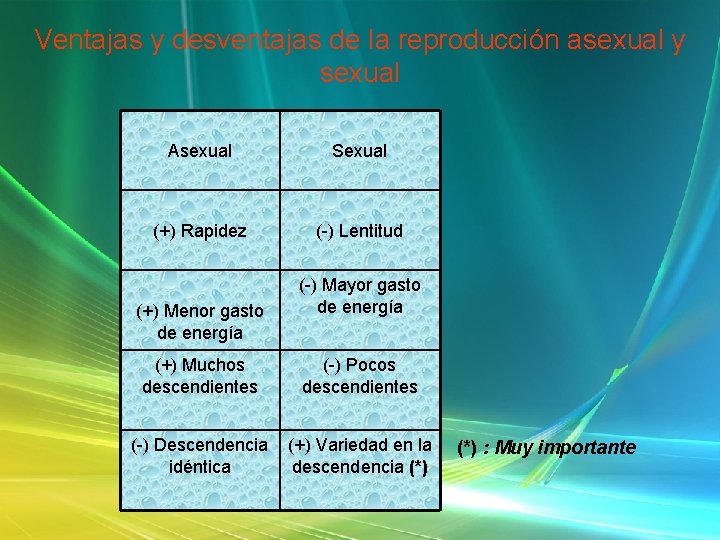 Ventajas y desventajas de la reproducción asexual y sexual

| Asexual | Sexual |
|---|---|
| (+) Rapidez | (-) Lentitud |
| (+) Menor gasto de energía | (-) Mayor gasto de energía |
| (+) Muchos descendientes | (-) Pocos descendientes |
| (-) Descendencia idéntica | (+) Variedad en la descendencia (*) |

(*) : Muy importante